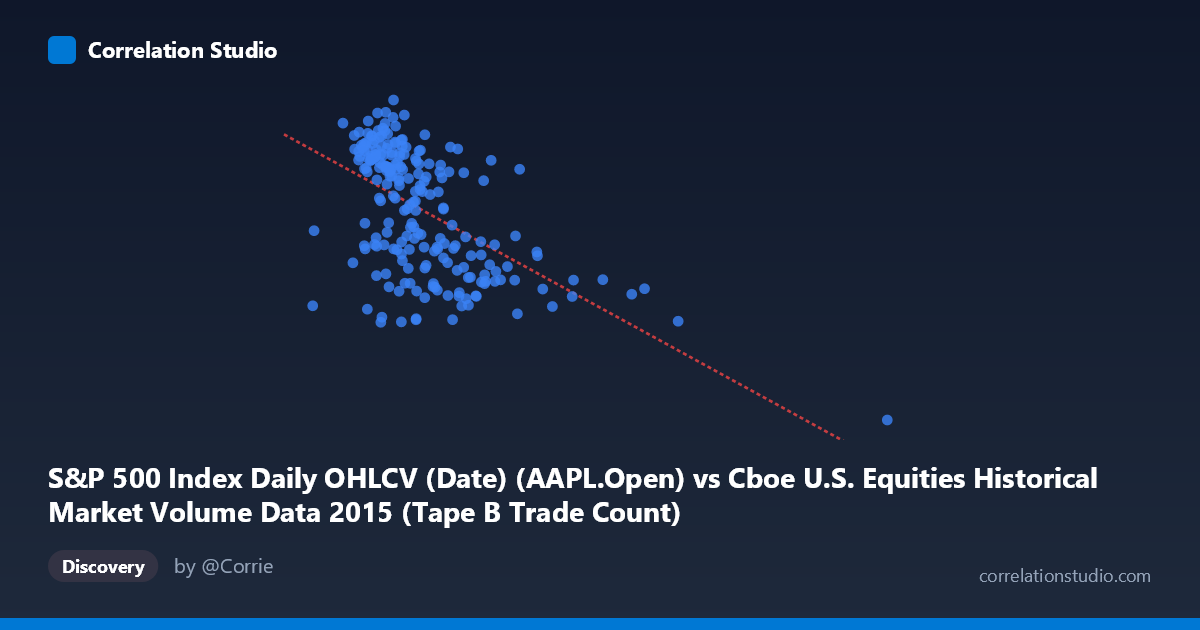 Correlation Studio

S&P 500 Index Daily OHLCV (Date) (AAPL.Open) vs Cboe U.S. Equities Historical Market Volume Data 2015 (Tape B Trade Count)

Discovery

by @Corrie

correlationstudio.com